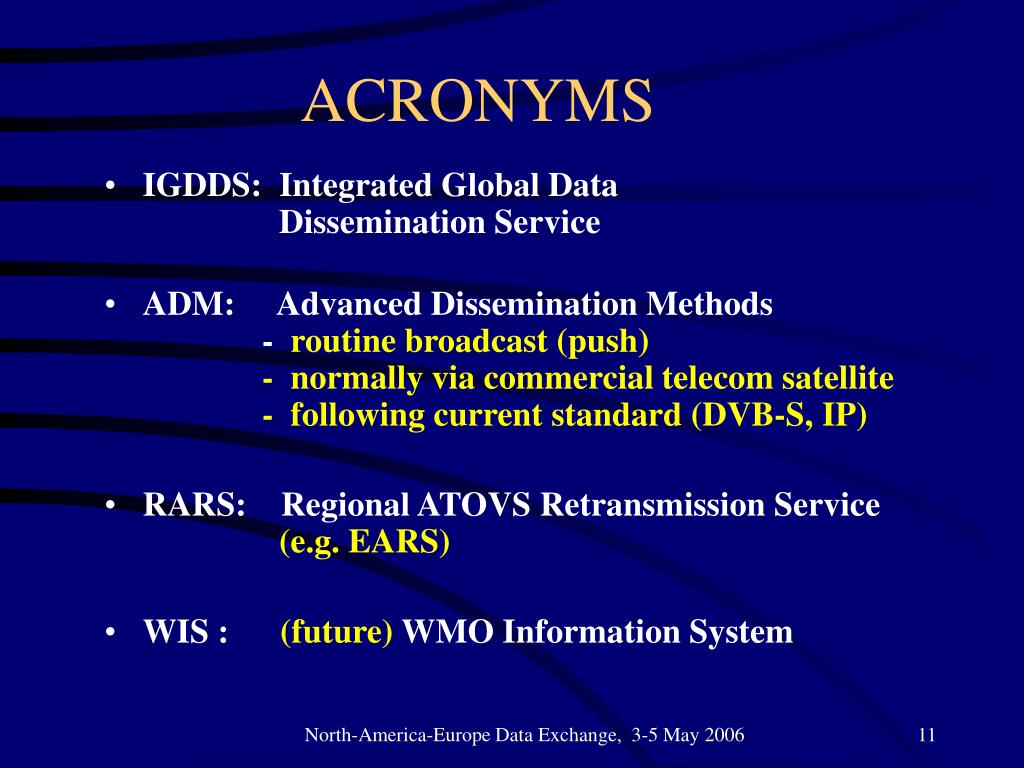 ACRONYMS

• IGDDS: Integrated Global Data Dissemination Service

• ADM: Advanced Dissemination Methods
- routine broadcast (push)
- normally via commercial telecom satellite
- following current standard (DVB-S, IP)

• RARS: Regional ATOVS Retransmission Service (e.g. EARS)

• WIS : (future) WMO Information System

North-America-Europe Data Exchange, 3-5 May 2006

11